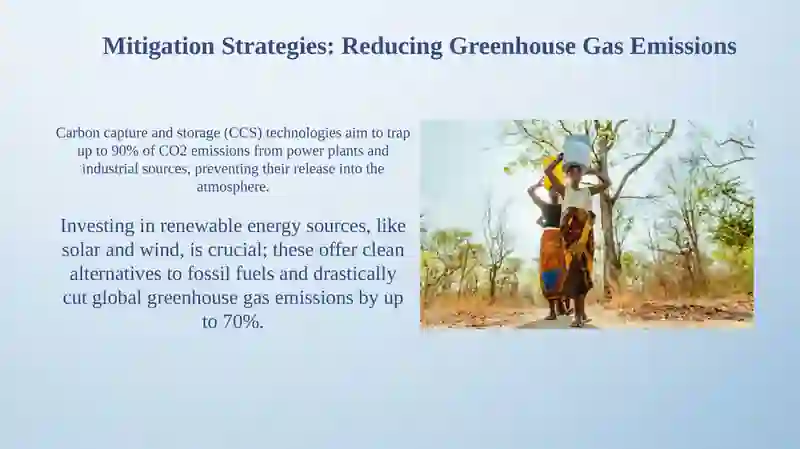 Mitigation Strategies: Reducing Greenhouse Gas Emissions

Carbon capture and storage (CCS) technologies aim to trap up to 90% of CO2 emissions from power plants and industrial sources, preventing their release into the atmosphere.

Investing in renewable energy sources, like solar and wind, is crucial; these offer clean alternatives to fossil fuels and drastically cut global greenhouse gas emissions by up to 70%.